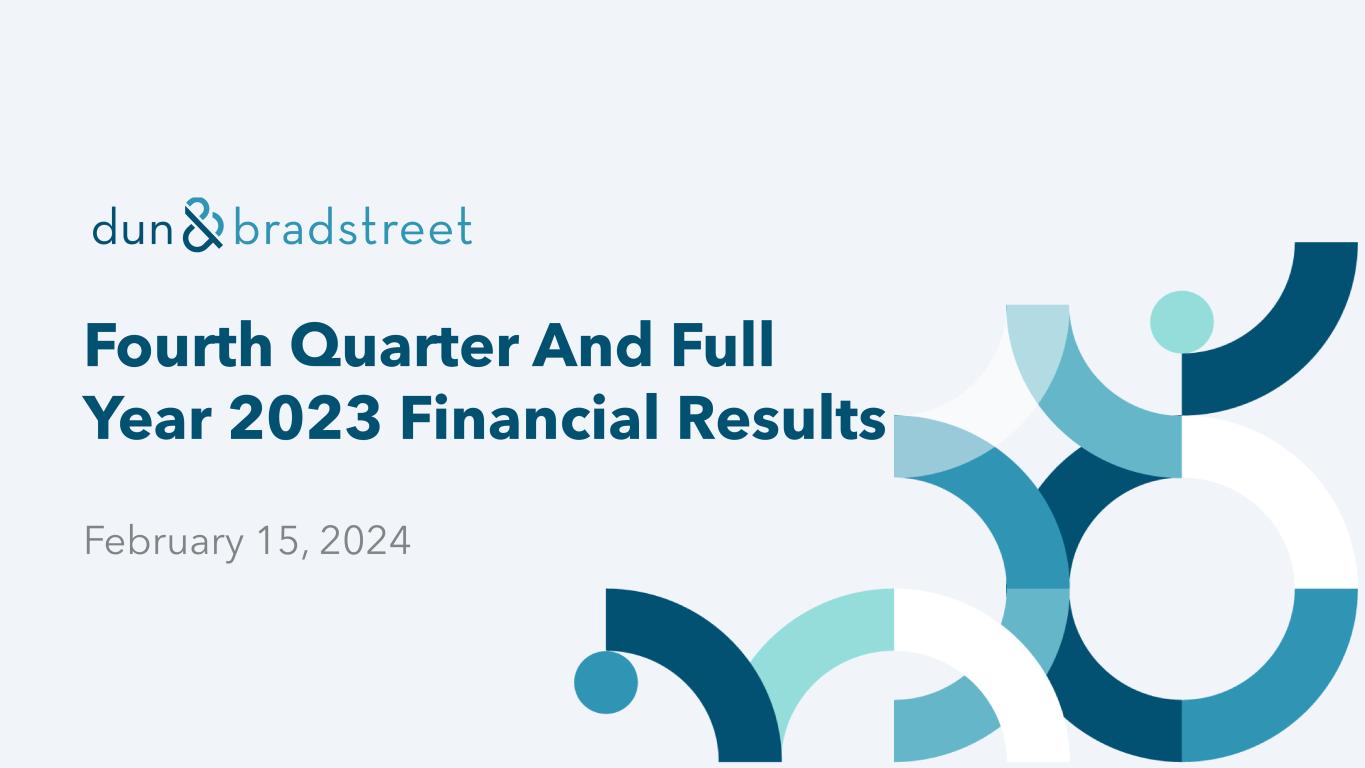 dun & bradstreet

Fourth Quarter And Full Year 2023 Financial Results

February 15, 2024